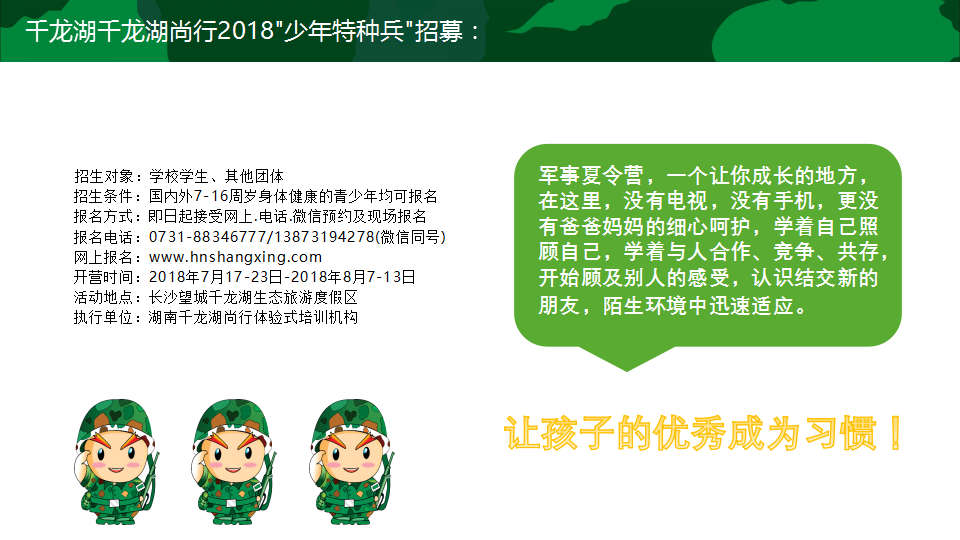 千龙湖千龙湖尚行2018"少年特种兵"招募：

招生对象：学校学生、其他团体
招生条件：国内外7-16周岁身体健康的青少年均可报名
报名方式：即日起接受网上.电话.微信预约及现场报名
报名电话：0731-88346777/13873194278(微信同号)
网上报名：www.hnshangxing.com
开营时间：2018年7月17-23日-2018年8月7-13日
活动地点：长沙望城千龙湖生态旅游度假区
执行单位：湖南千龙湖尚行体验式培训机构

军事夏令营，一个让你成长的地方，在这里，没有电视，没有手机，更没有爸爸妈妈的细心呵护，学着自己照顾自己，学着与人合作、竞争、共存，开始顾及别人的感受，认识结交新的朋友，陌生环境中迅速适应。

让孩子的优秀成为习惯！